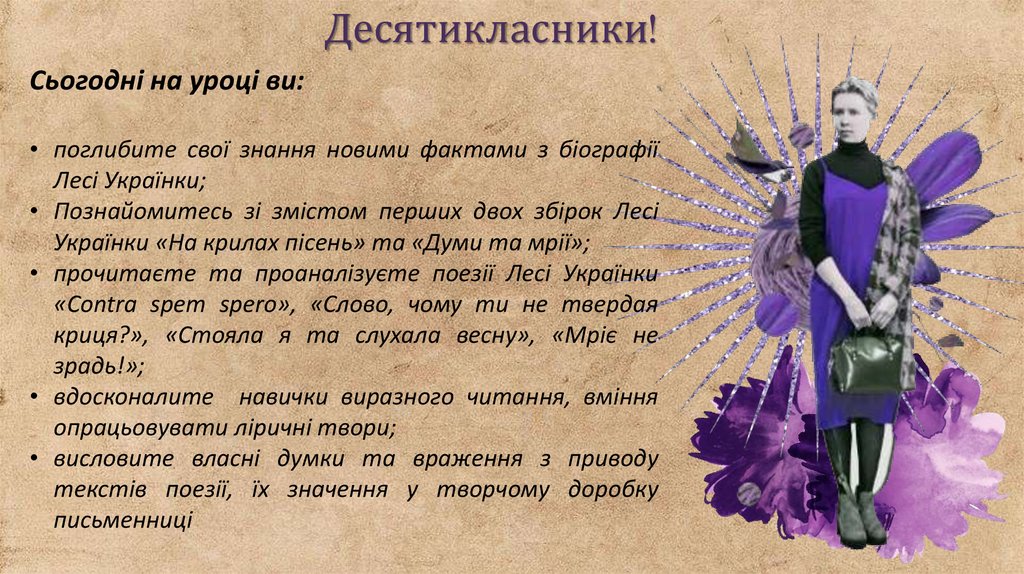 Десятикласники!

Сьогодні на уроці ви:

• поглибите свої знання новими фактами з біографії Лесі Українки;
• Познайомитесь зі змістом перших двох збірок Лесі Українки «На крилах пісень» та «Думи та мрії»;
• прочитаєте та проаналізуєте поезії Лесі Українки «Contra spem spero», «Слово, чому ти не твердая криця?», «Стояла я та слухала весну», «Мріє не зрадь!»;
• вдосконалите навички виразного читання, вміння опрацьовувати ліричні твори;
• висловите власні думки та враження з приводу текстів поезії, їх значення у творчому доробку письменниці